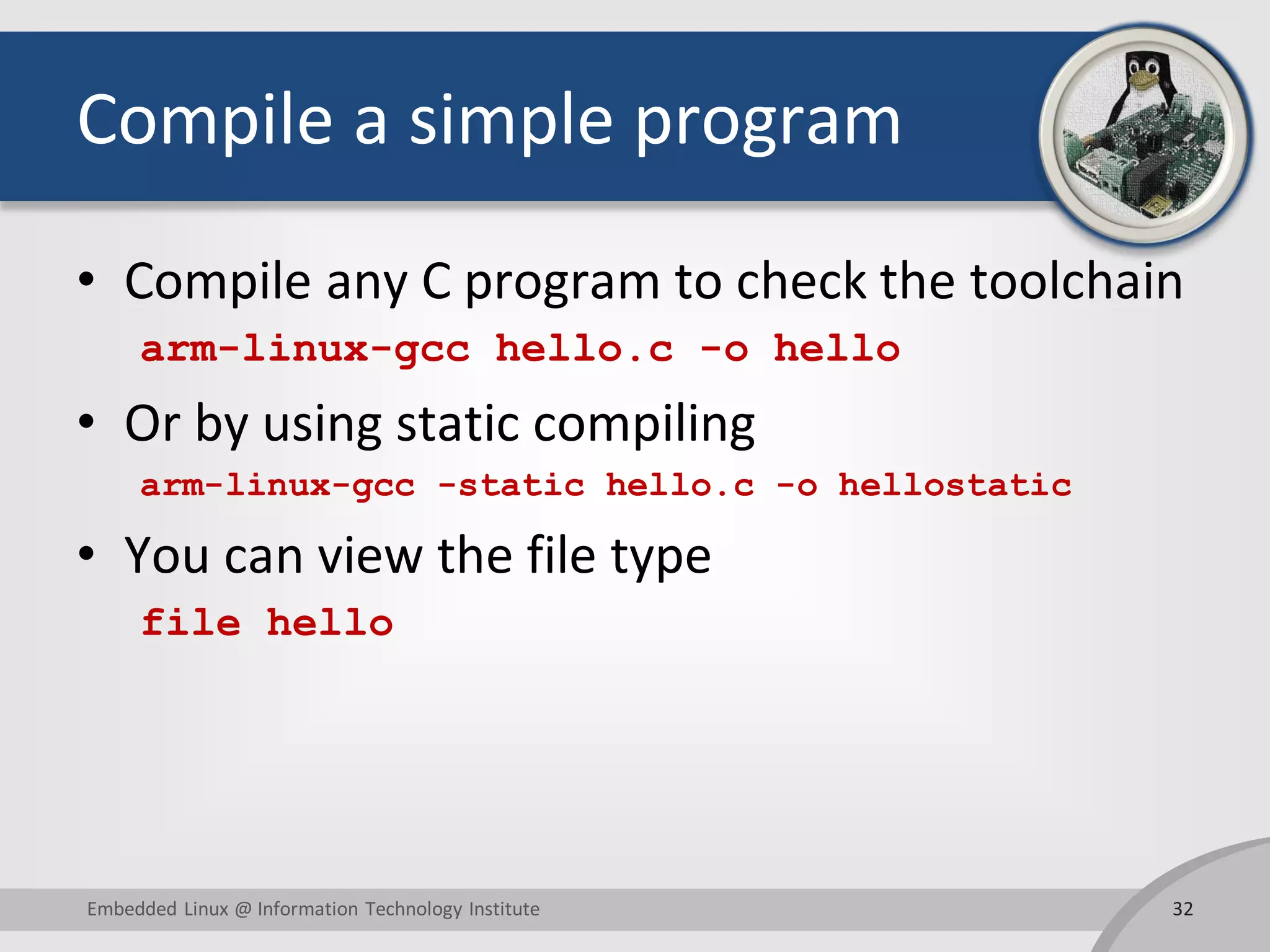 Compile a simple program

• Compile any C program to check the toolchain

arm-linux-gcc hello.c -o hello

• Or by using static compiling

arm-linux-gcc -static hello.c -o hellostatic

• You can view the file type

file hello

Embedded Linux @ Information Technology Institute

32